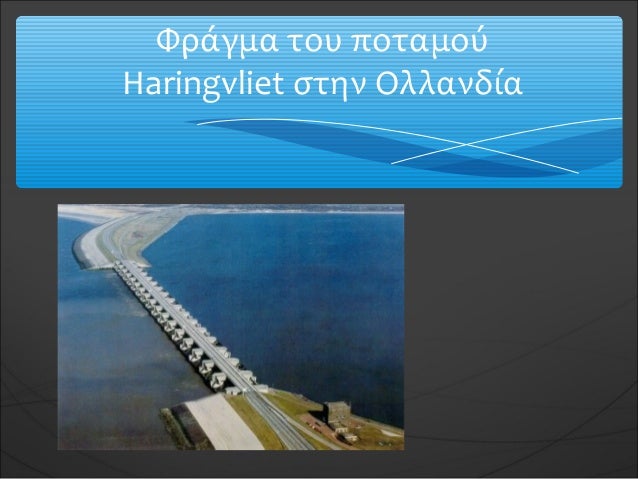 Φράγμα του ποταμού Haringvliet στην Ολλανδία